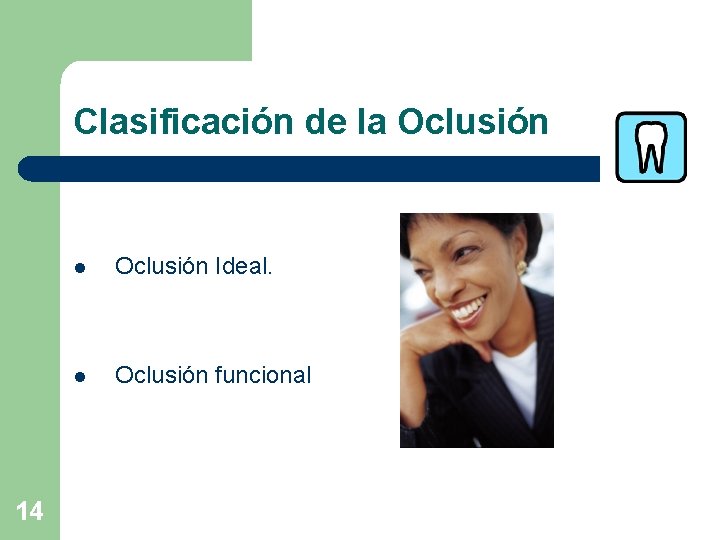 Clasificación de la Oclusión

- Oclusión Ideal.

- Oclusión funcional

14